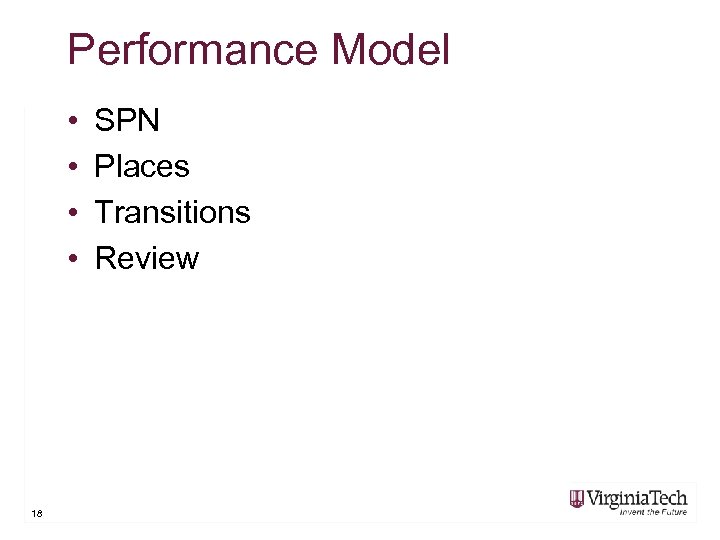 Performance Model

• SPN
• Places
• Transitions
• Review

18

VirginiaTech
Invent the Future